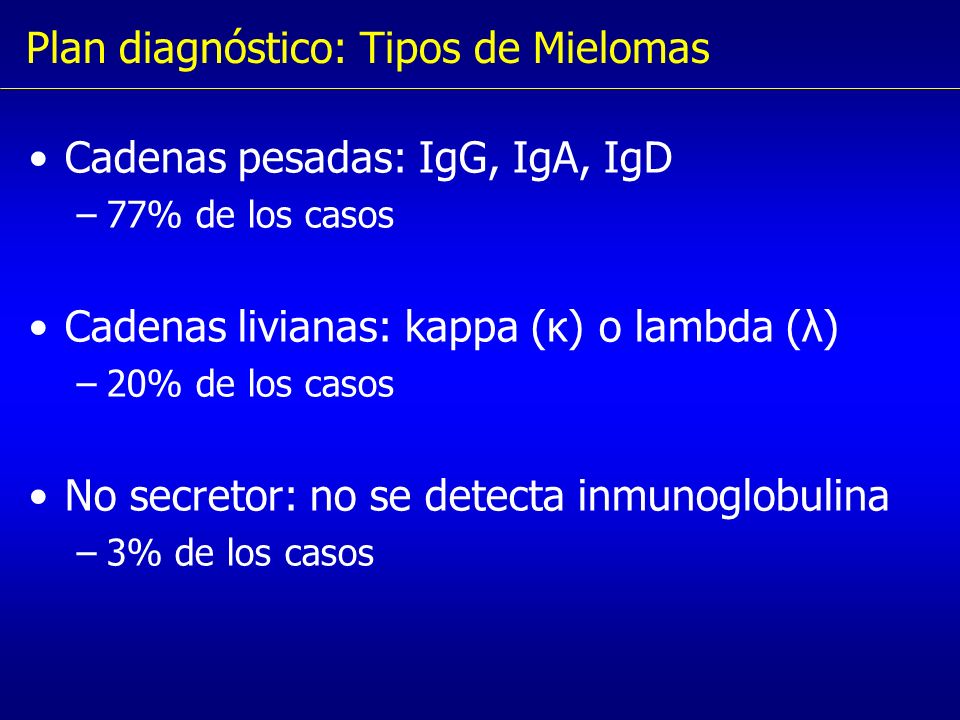 Plan diagnóstico: Tipos de Mielomas

• Cadenas pesadas: IgG, IgA, IgD
– 77% de los casos

• Cadenas livianas: kappa (κ) o lambda (λ)
– 20% de los casos

• No secretor: no se detecta inmunoglobulina
– 3% de los casos